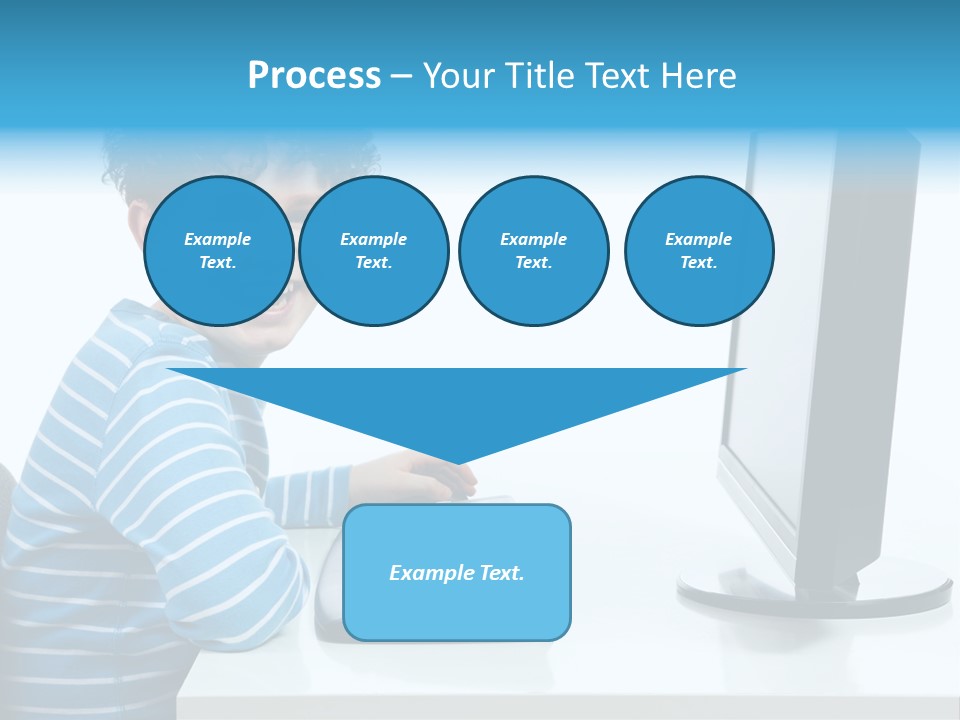 Process – Your Title Text Here

Example Text.

Example Text.

Example Text.

Example Text.

Example Text.